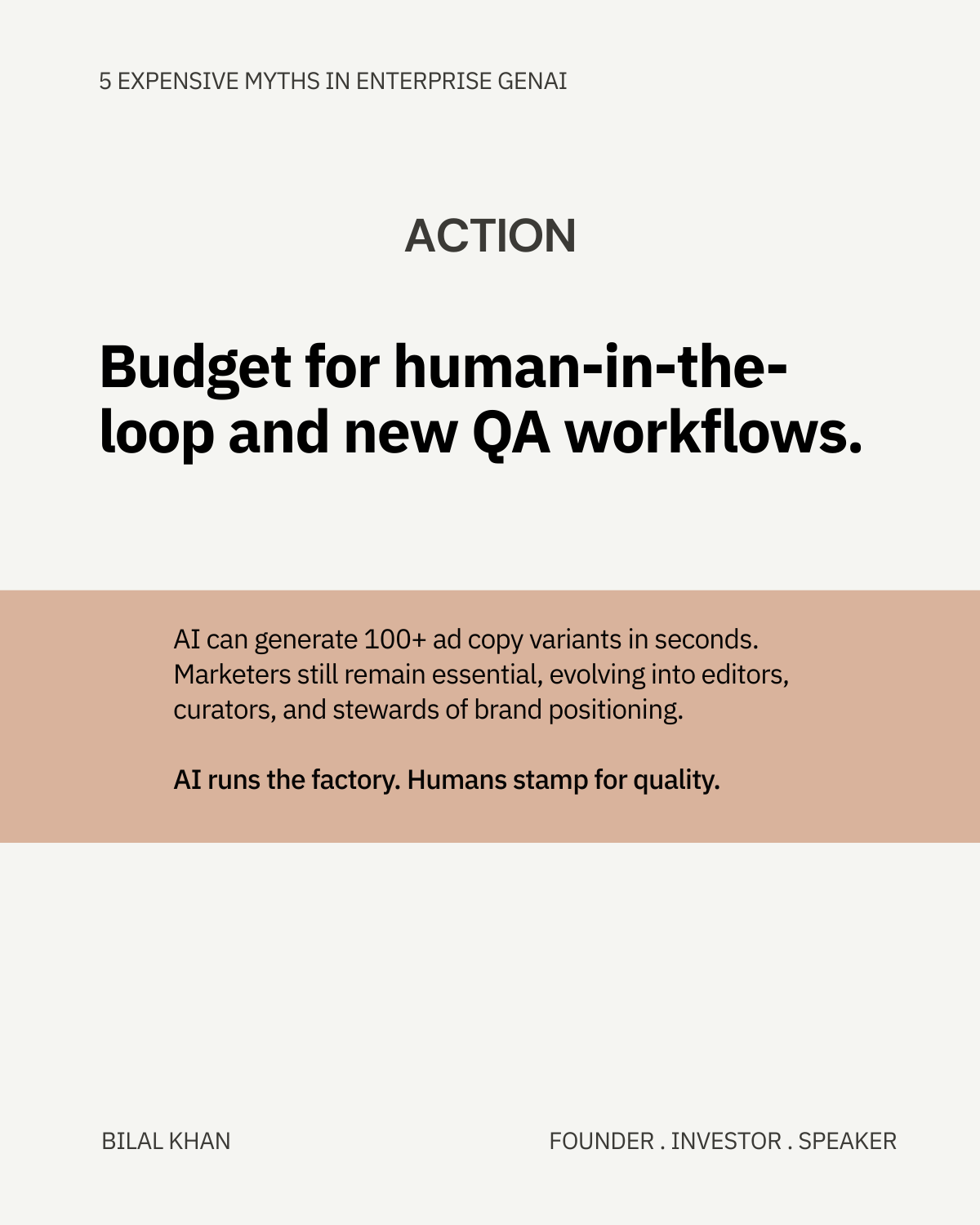 5 EXPENSIVE MYTHS IN ENTERPRISE GENAI

ACTION

Budget for human-in-the-loop and new QA workflows.

AI can generate 100+ ad copy variants in seconds. Marketers still remain essential, evolving into editors, curators, and stewards of brand positioning.

AI runs the factory. Humans stamp for quality.

BILAL KHAN

FOUNDER . INVESTOR . SPEAKER